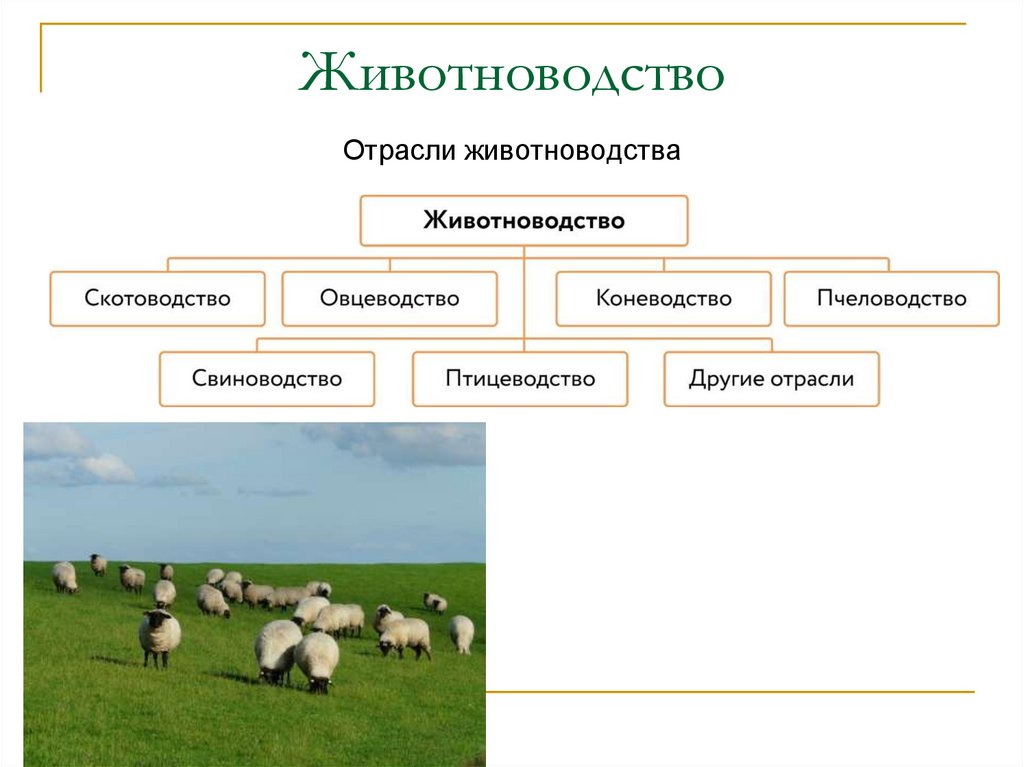 Животноводство

Отрасли животноводства

Животноводство

Скотоводство

Овцеводство

Коневодство

Пчеловодство

Свиноводство

Птицеводство

Другие отрасли